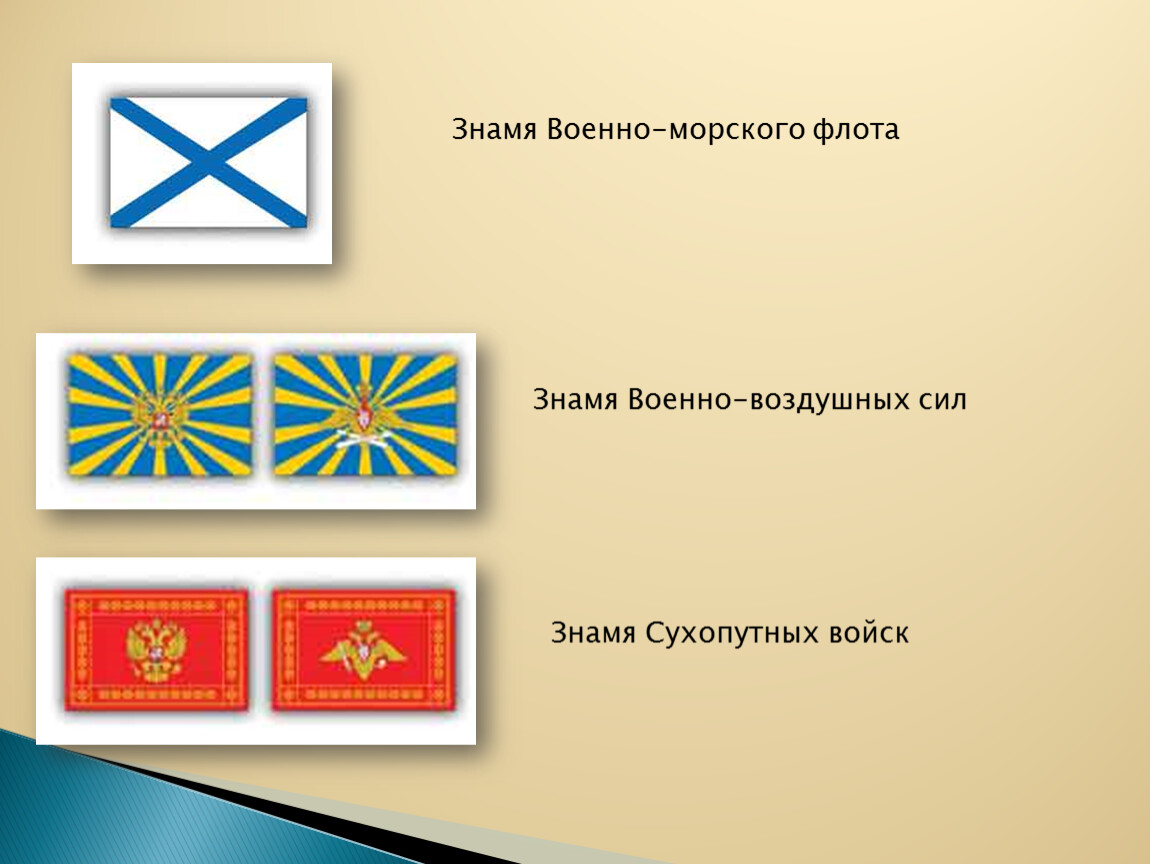 Знамя Военно-морского флота

Знамя Военно-воздушных сил

Знамя Сухопутных войск